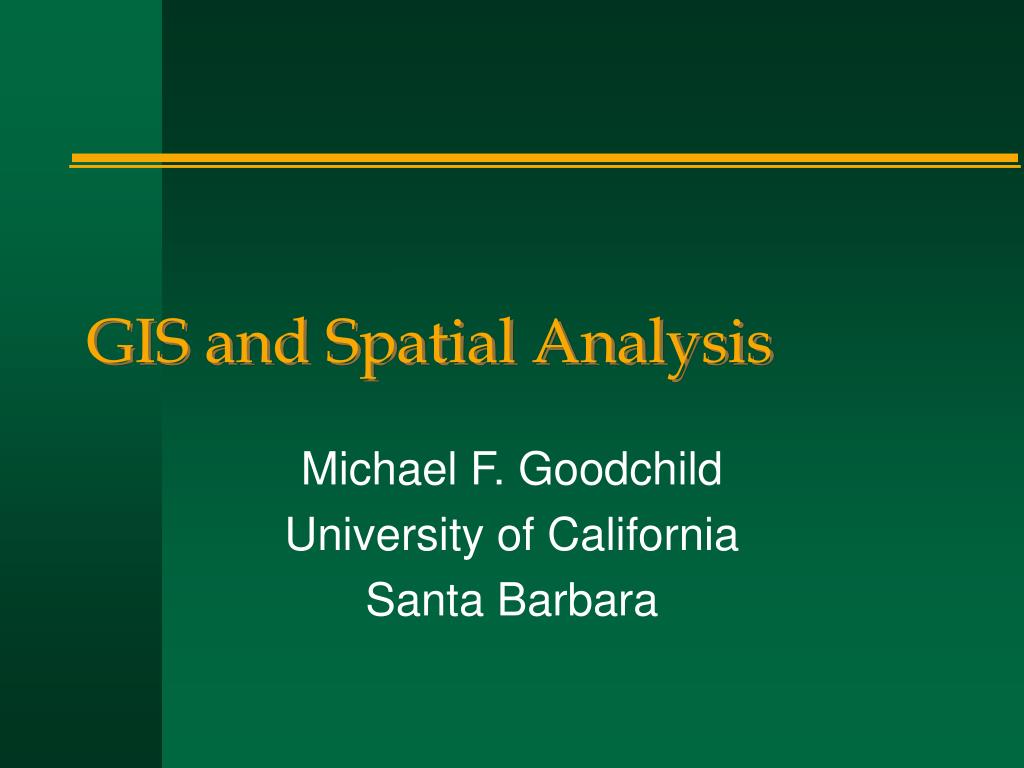 GIS and Spatial Analysis

Michael F. Goodchild
University of California
Santa Barbara